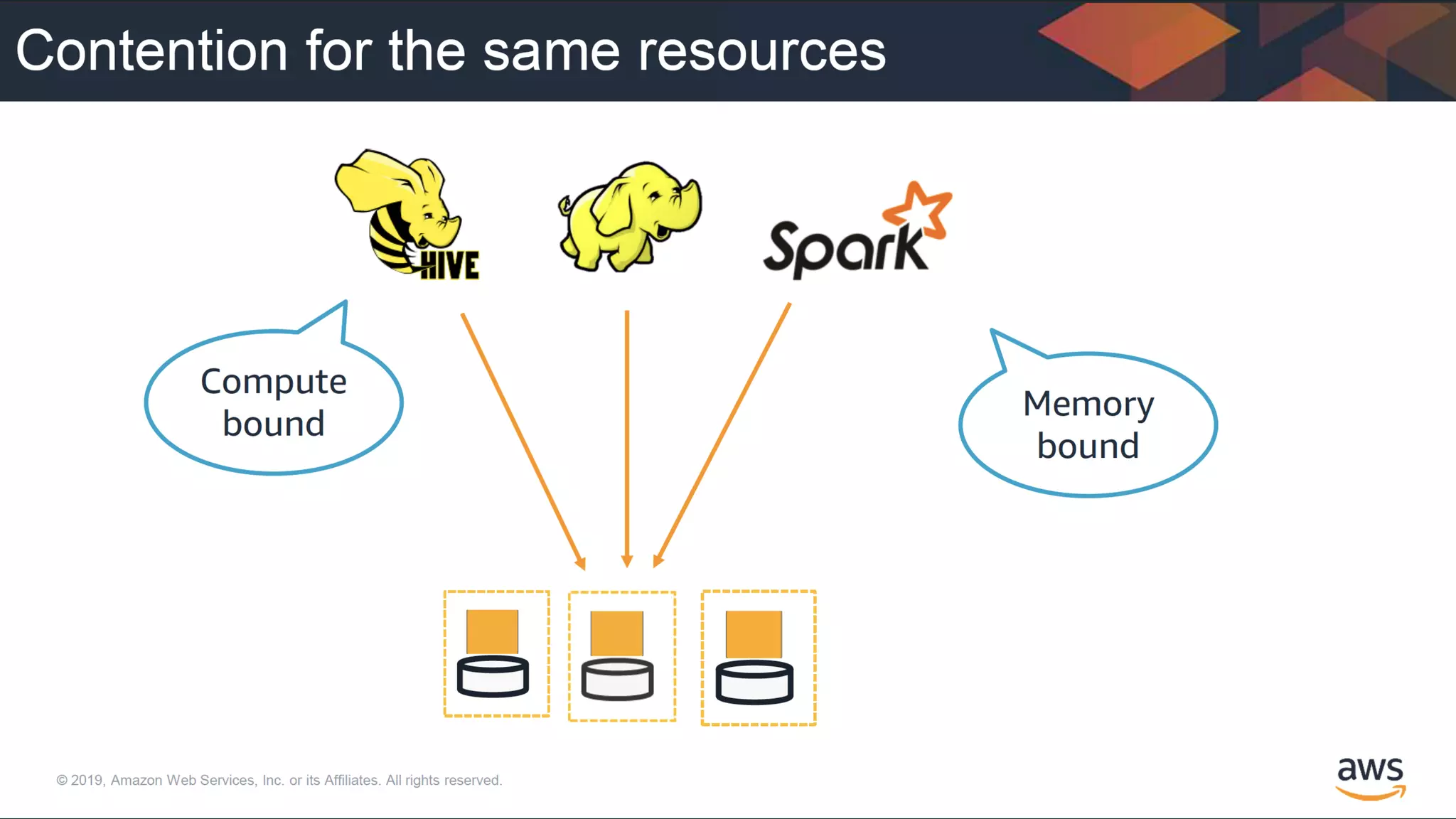 Contention for the same resources

HIVE

Spark

Compute bound

Memory bound

© 2019, Amazon Web Services, Inc. or its Affiliates. All rights reserved.

aws